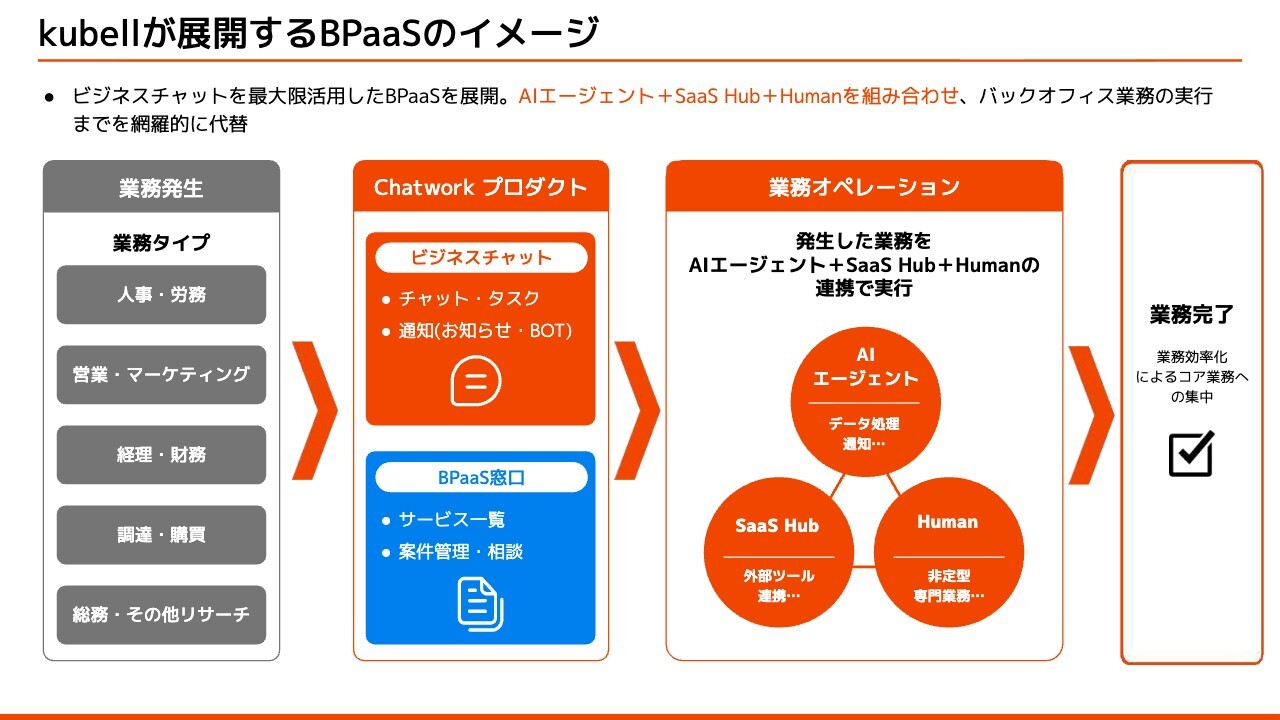 kubellが展開するBPaaSのイメージ

● ビジネスチャットを最大限活用したBPaaSを展開。AIエージェント＋SaaS Hub＋Humanを組み合わせ、バックオフィス業務の実行までを網羅的に代替

業務発生

業務タイプ

人事・労務

営業・マーケティング

経理・財務

調達・購買

総務・その他リサーチ

Chatwork プロダクト

ビジネスチャット

● チャット・タスク
● 通知(お知らせ・BOT)

BPaaS窓口

● サービス一覧
● 案件管理・相談

業務オペレーション

発生した業務を AIエージェント＋SaaS Hub＋Humanの 連携で実行

AI エージェント

データ処理 通知…

SaaS Hub

外部ツール 連携…

Human

非定型 専門業務…

業務完了

業務効率化 によるコア業務へ の集中